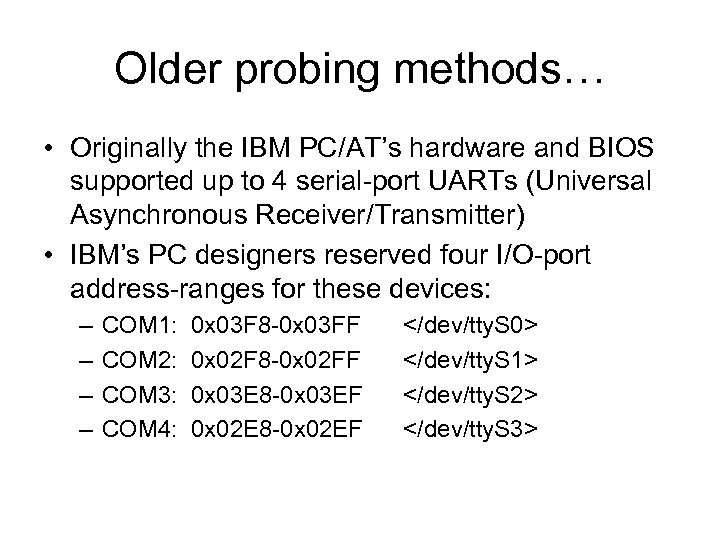 Older probing methods…

• Originally the IBM PC/AT’s hardware and BIOS supported up to 4 serial-port UARTs (Universal Asynchronous Receiver/Transmitter)
• IBM’s PC designers reserved four I/O-port address-ranges for these devices:
– COM1: 0x03F8-0x03FF </dev/ttyS0>
– COM2: 0x02F8-0x02FF </dev/ttyS1>
– COM3: 0x03E8-0x03EF </dev/ttyS2>
– COM4: 0x02E8-0x02EF </dev/ttyS3>